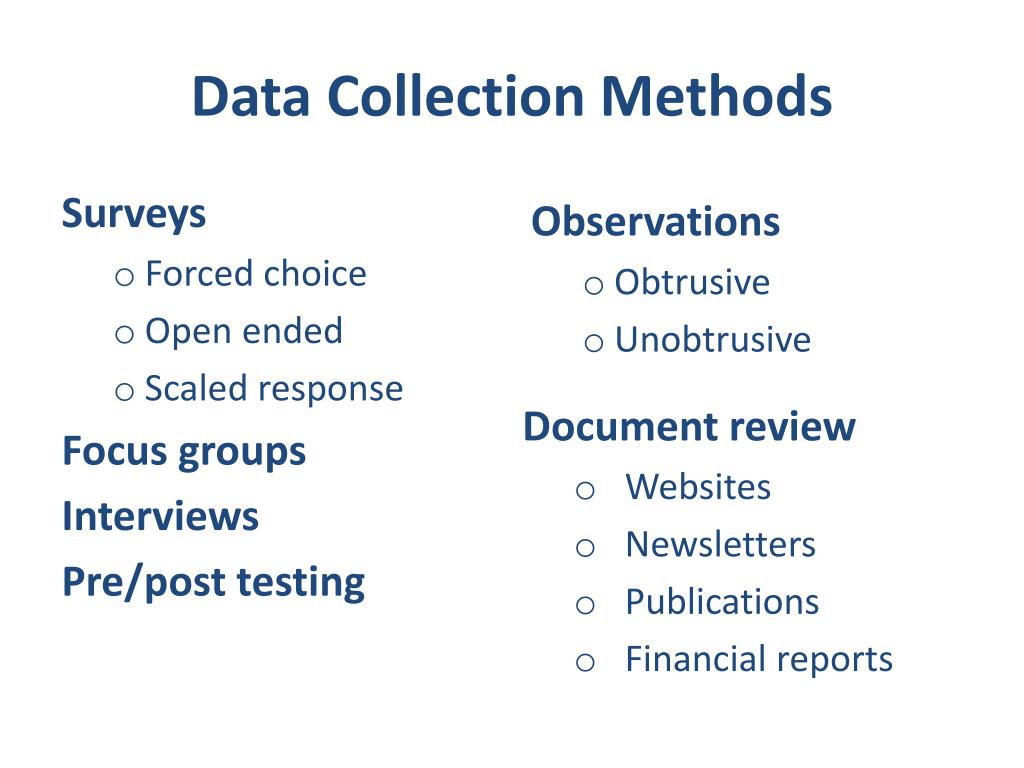 Data Collection Methods

Surveys
o Forced choice
o Open ended
o Scaled response
Focus groups
Interviews
Pre/post testing

Observations
o Obtrusive
o Unobtrusive
Document review
o Websites
o Newsletters
o Publications
o Financial reports